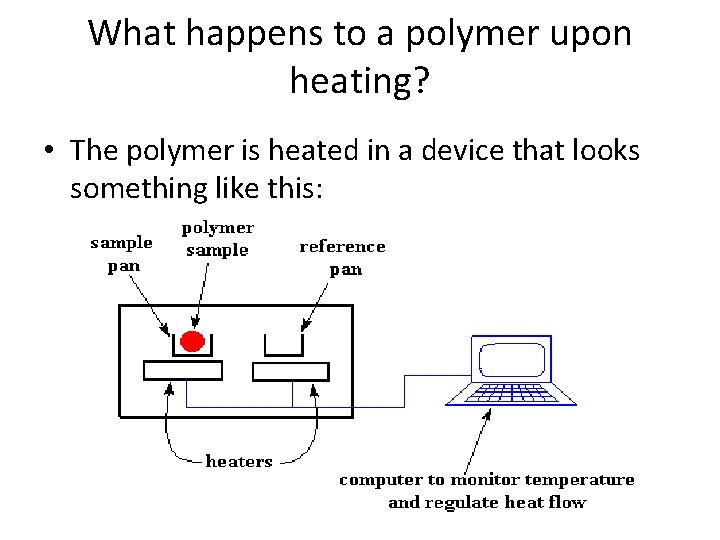 What happens to a polymer upon heating?

• The polymer is heated in a device that looks something like this:

sample pan

polymer sample

reference pan

heaters

computer to monitor temperature and regulate heat flow